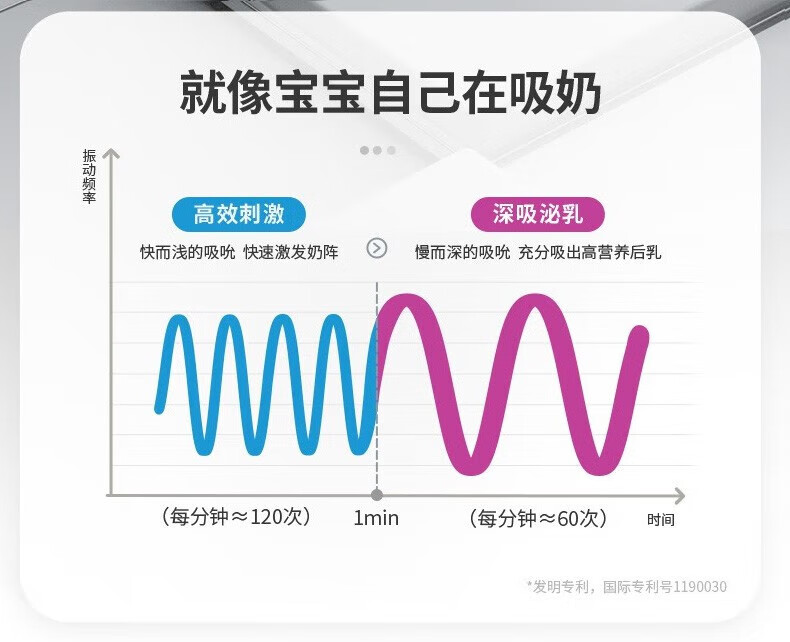 就像宝宝自己在吸奶

振动频率

高效刺激
快而浅的吸吮 快速激发奶阵

深吸泌乳
慢而深的吸吮 充分吸出高营养后乳

（每分钟≈120次）

1min

（每分钟≈60次）

时间

*发明专利，国际专利号1190030